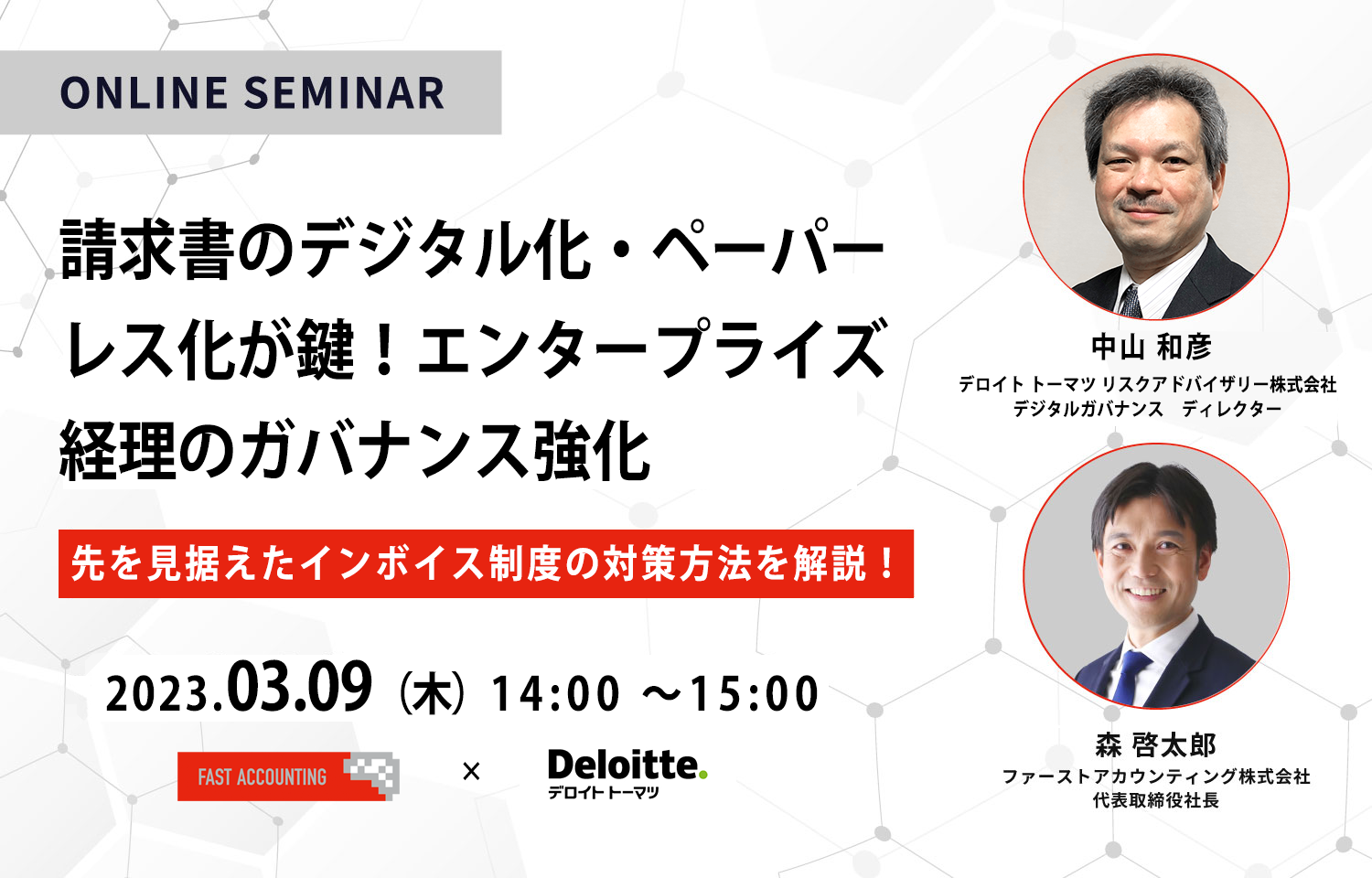 ONLINE SEMINAR

請求書のデジタル化・ペーパーレス化が鍵！エンタープライズ経理のガバナンス強化

先を見据えたインボイス制度の対策方法を解説！

2023.03.09（木）14:00 ～15:00

FAST ACCOUNTING × Deloitte. デロイト トーマツ

中山 和彦
デロイト トーマツ リスクアドバイザリー株式会社
デジタルガバナンス　ディレクター

森 啓太郎
ファーストアカウンティング株式会社
代表取締役社長